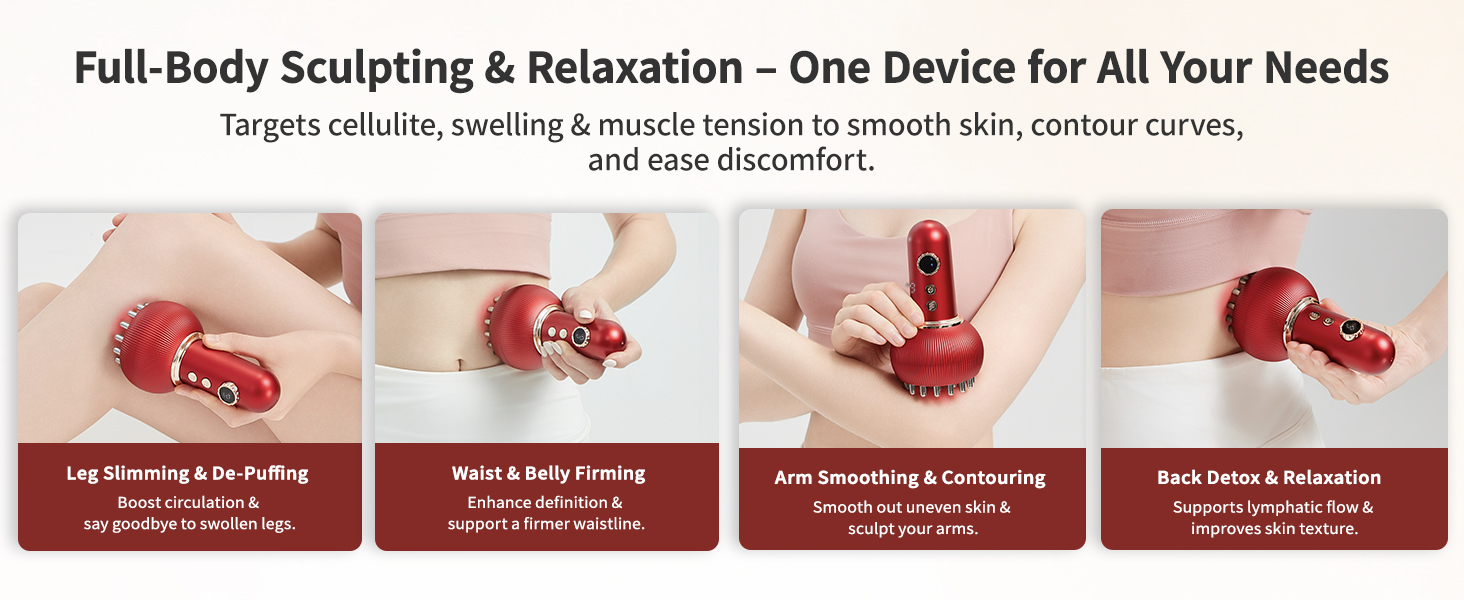 Full-Body Sculpting & Relaxation – One Device for All Your Needs

Targets cellulite, swelling & muscle tension to smooth skin, contour curves, and ease discomfort.

Leg Slimming & De-Puffing

Boost circulation & say goodbye to swollen legs.

Waist & Belly Firming

Enhance definition & support a firmer waistline.

Arm Smoothing & Contouring

Smooth out uneven skin & sculpt your arms.

Back Detox & Relaxation

Supports lymphatic flow & improves skin texture.